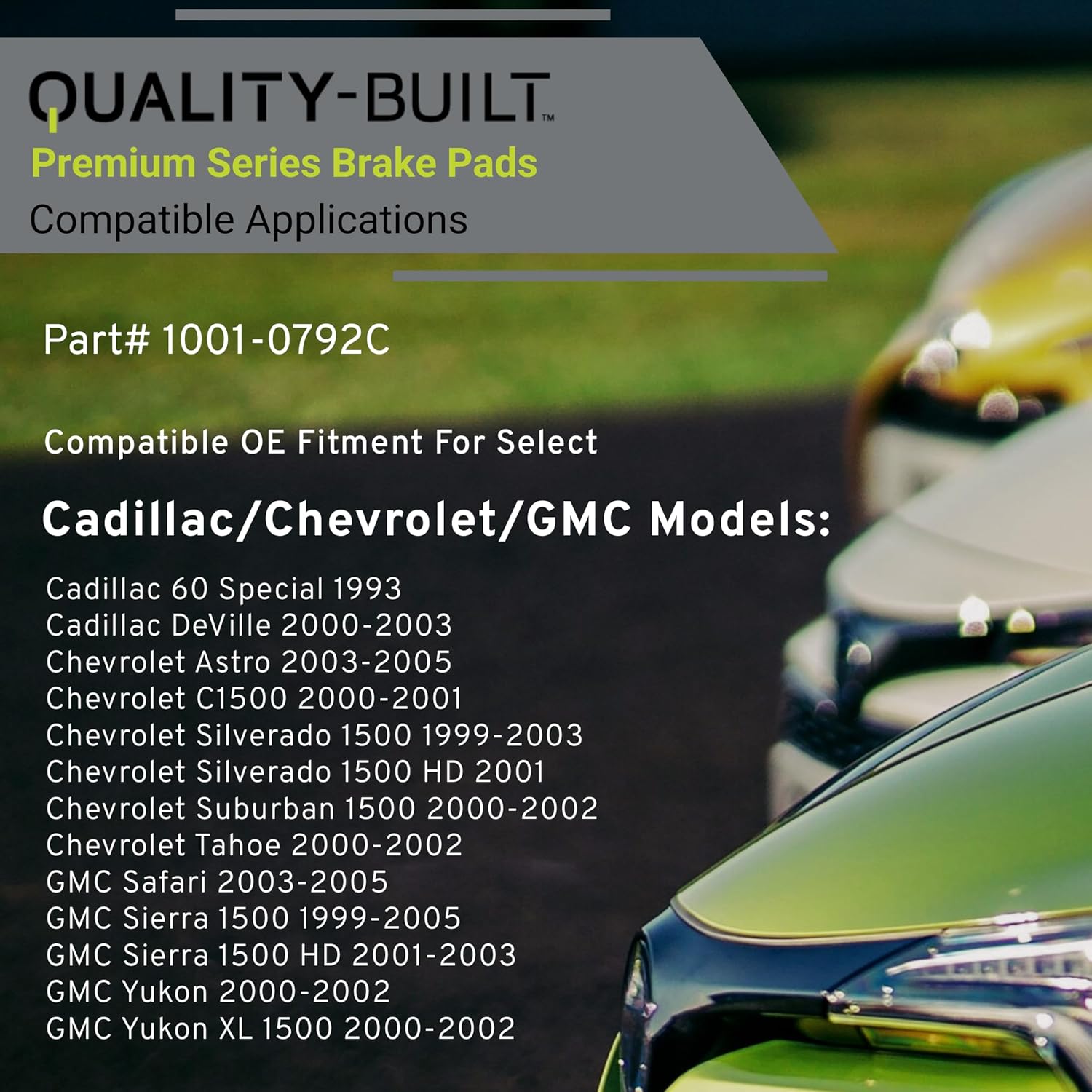 QUALITY-BUILT™

Premium Series Brake Pads

Compatible Applications

Part# 1001-0792C

Compatible OE Fitment For Select

Cadillac/Chevrolet/GMC Models:

Cadillac 60 Special 1993
Cadillac DeVille 2000-2003
Chevrolet Astro 2003-2005
Chevrolet C1500 2000-2001
Chevrolet Silverado 1500 1999-2003
Chevrolet Silverado 1500 HD 2001
Chevrolet Suburban 1500 2000-2002
Chevrolet Tahoe 2000-2002
GMC Safari 2003-2005
GMC Sierra 1500 1999-2005
GMC Sierra 1500 HD 2001-2003
GMC Yukon 2000-2002
GMC Yukon XL 1500 2000-2002